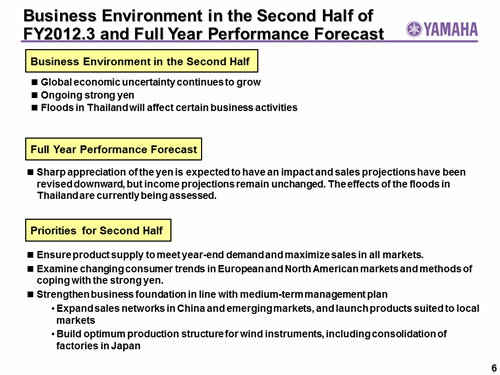 Business Environment in the Second Half of FY2012.3 and Full Year Performance Forecast

YAMAHA

Business Environment in the Second Half

■ Global economic uncertainty continues to grow
■ Ongoing strong yen
■ Floods in Thailand will affect certain business activities

Full Year Performance Forecast

■ Sharp appreciation of the yen is expected to have an impact and sales projections have been revised downward, but income projections remain unchanged. The effects of the floods in Thailand are currently being assessed.

Priorities for Second Half

■ Ensure product supply to meet year-end demand and maximize sales in all markets.
■ Examine changing consumer trends in European and North American markets and methods of coping with the strong yen.
■ Strengthen business foundation in line with medium-term management plan
• Expand sales networks in China and emerging markets, and launch products suited to local markets
• Build optimum production structure for wind instruments, including consolidation of factories in Japan

6